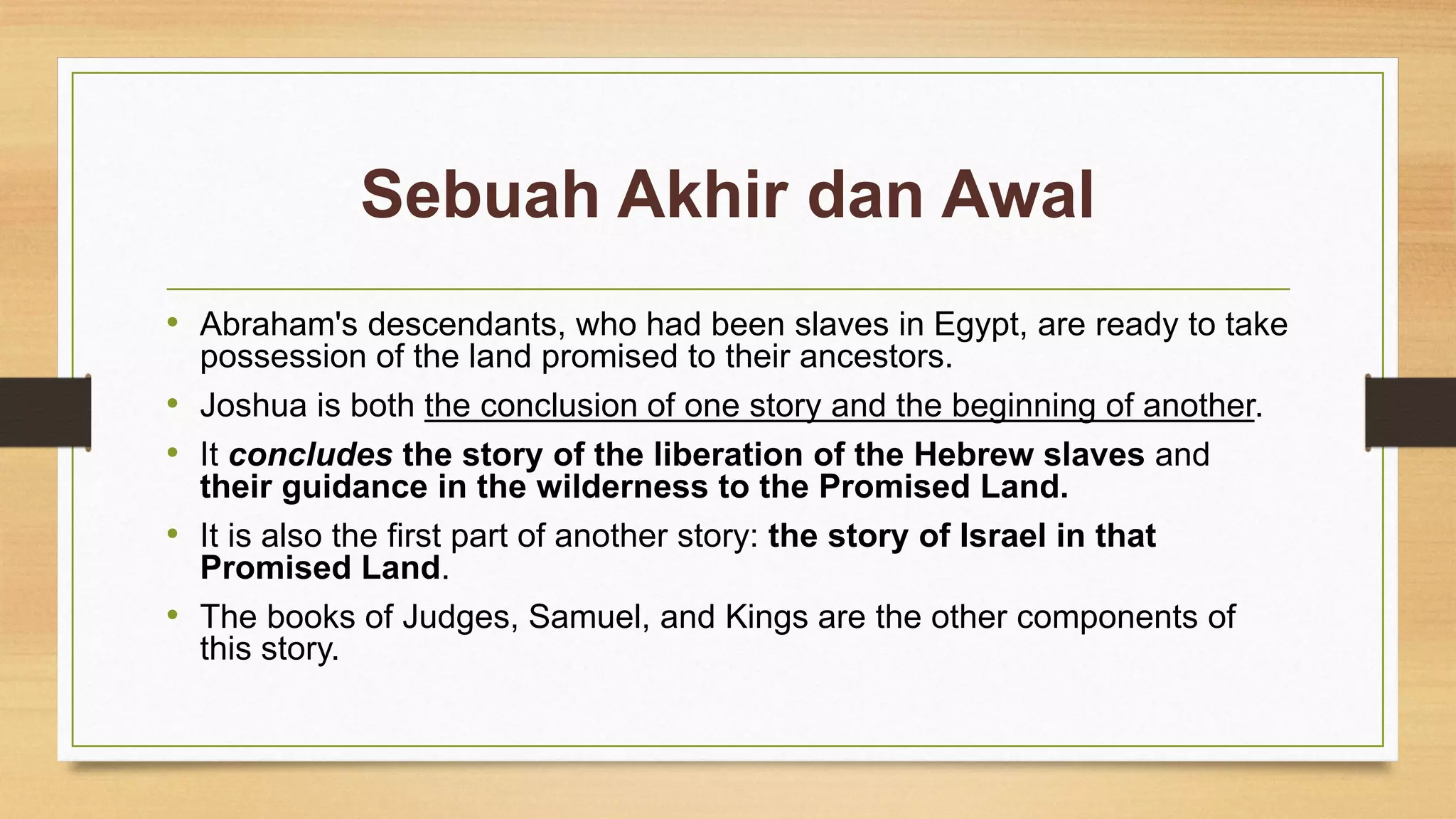 Sebuah Akhir dan Awal

• Abraham's descendants, who had been slaves in Egypt, are ready to take possession of the land promised to their ancestors.
• Joshua is both the conclusion of one story and the beginning of another.
• It concludes the story of the liberation of the Hebrew slaves and their guidance in the wilderness to the Promised Land.
• It is also the first part of another story: the story of Israel in that Promised Land.
• The books of Judges, Samuel, and Kings are the other components of this story.